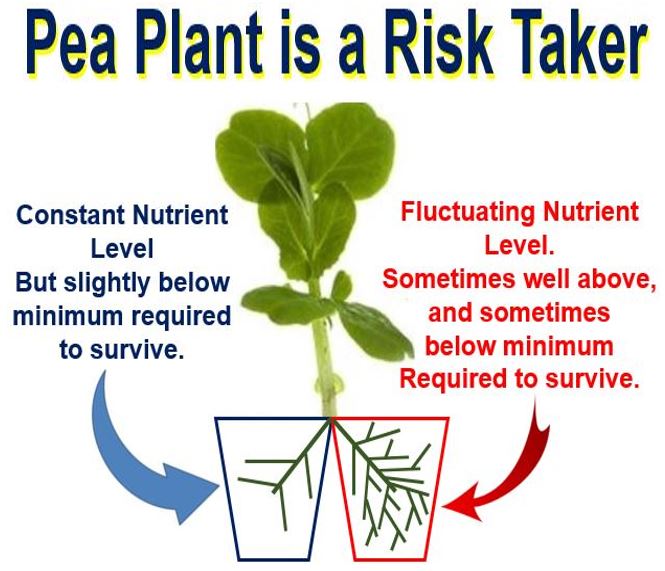 Pea Plant is a Risk Taker

Constant Nutrient Level
But slightly below minimum required to survive.

Fluctuating Nutrient Level.
Sometimes well above, and sometimes below minimum Required to survive.